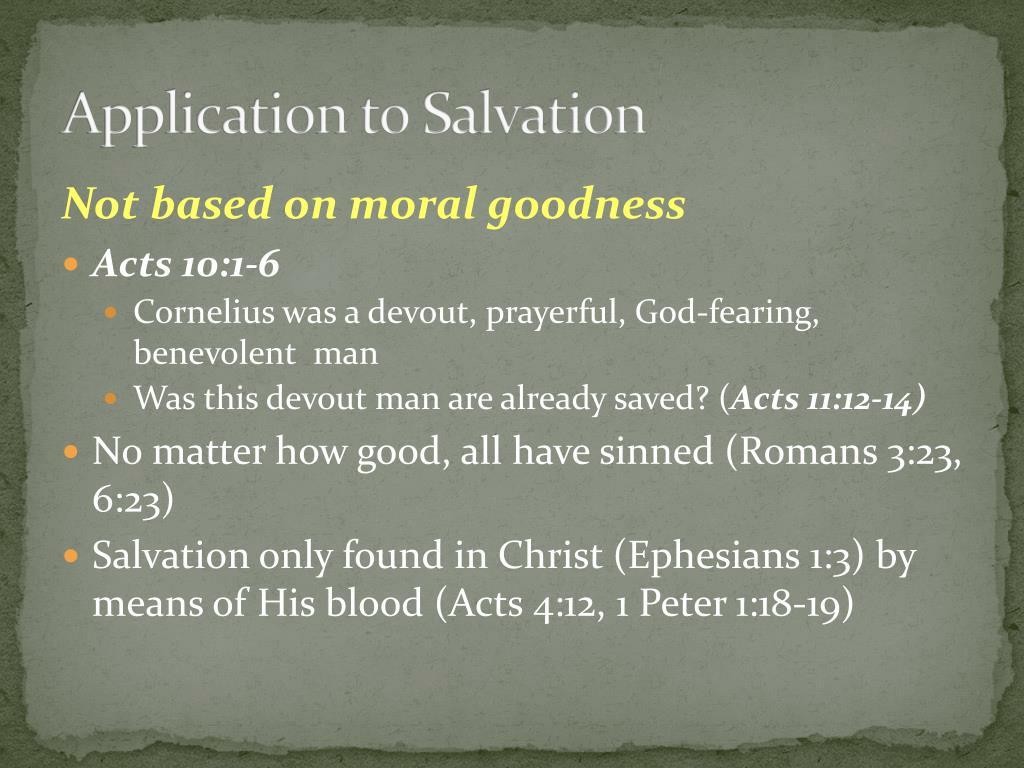 Application to Salvation

Not based on moral goodness

Acts 10:1-6

Cornelius was a devout, prayerful, God-fearing, benevolent man

Was this devout man are already saved? (Acts 11:12-14)

No matter how good, all have sinned (Romans 3:23, 6:23)

Salvation only found in Christ (Ephesians 1:3) by means of His blood (Acts 4:12, 1 Peter 1:18-19)